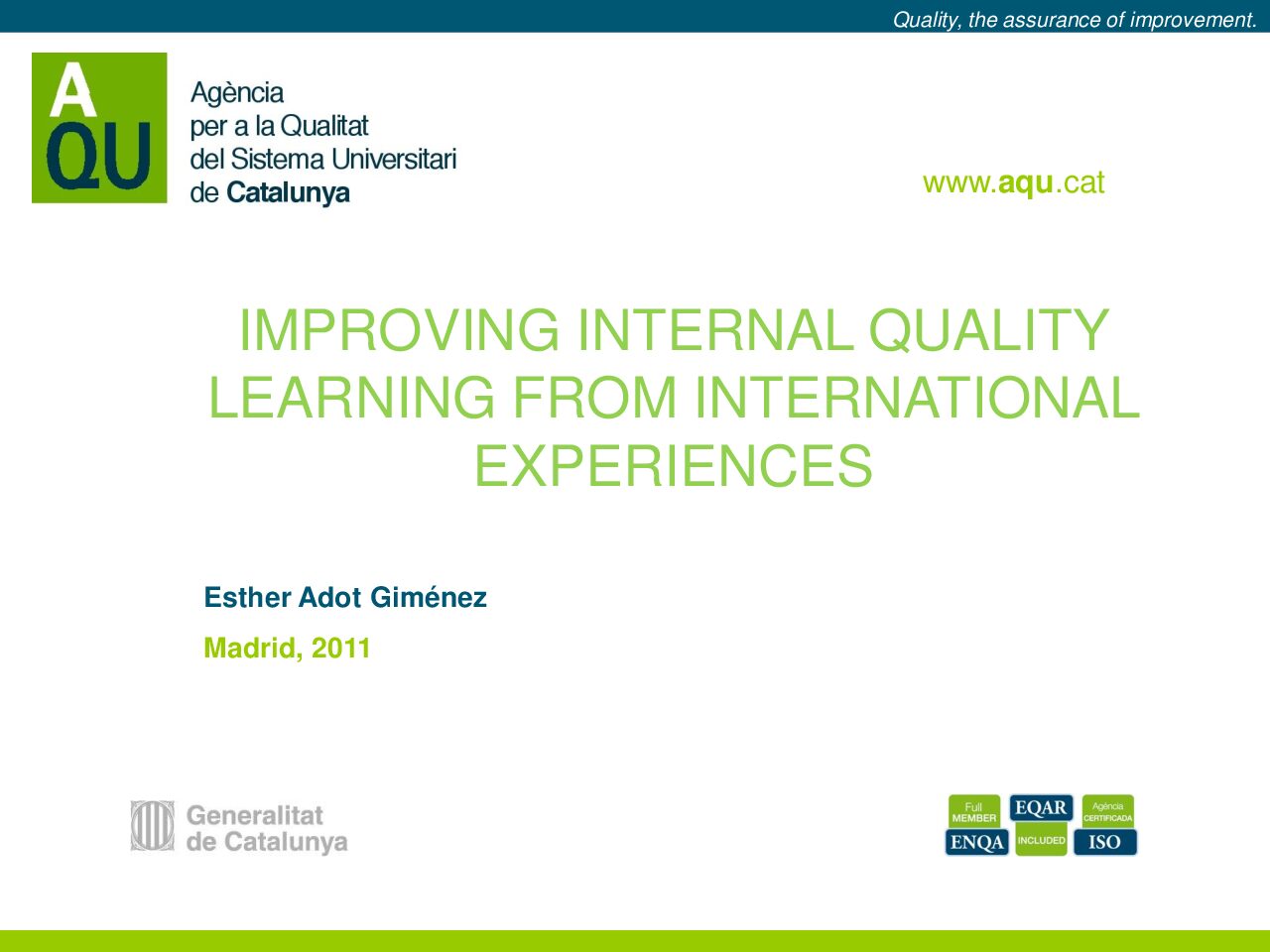 Quality, the assurance of improvement.

AQU

Agència per a la Qualitat del Sistema Universitari de Catalunya

www.aqu.cat

IMPROVING INTERNAL QUALITY LEARNING FROM INTERNATIONAL EXPERIENCES

Esther Adot Giménez

Madrid, 2011

Generalitat de Catalunya

Full MEMBER

ENQA

EQAR

INCLUDED

Agència CERTIFICADA

ISO